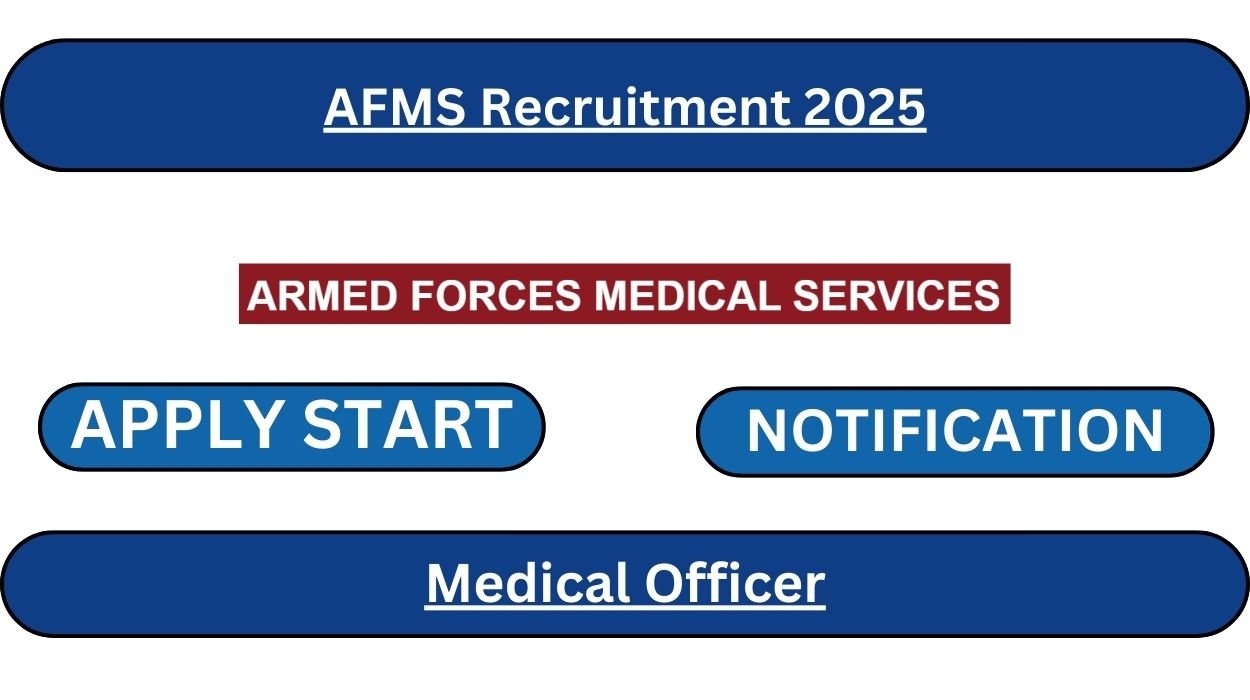 AFMS Recruitment 2025

ARMED FORCES MEDICAL SERVICES

APPLY START

NOTIFICATION

Medical Officer